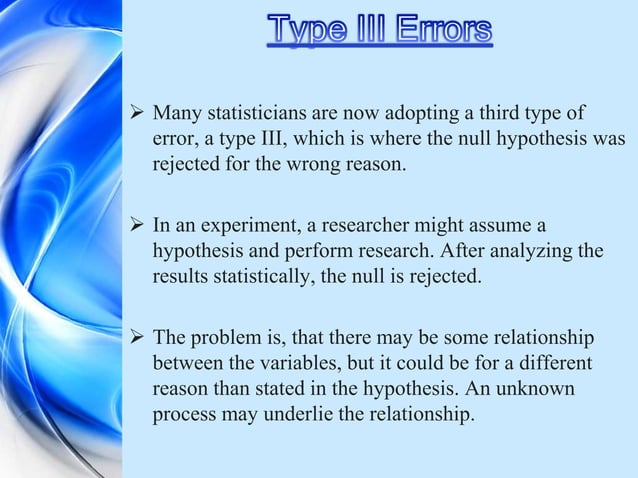 Type III Errors

➢ Many statisticians are now adopting a third type of error, a type III, which is where the null hypothesis was rejected for the wrong reason.

➢ In an experiment, a researcher might assume a hypothesis and perform research. After analyzing the results statistically, the null is rejected.

➢ The problem is, that there may be some relationship between the variables, but it could be for a different reason than stated in the hypothesis. An unknown process may underlie the relationship.